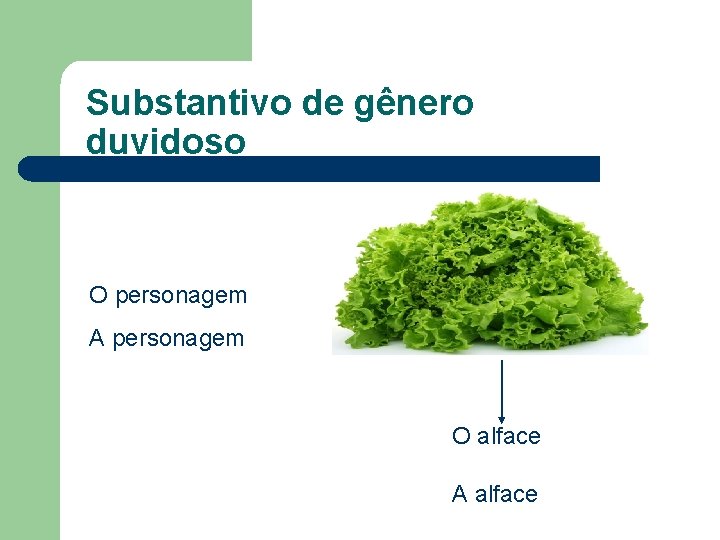 Substantivo de gênero duvidoso

O personagem

A personagem

O alface

A alface